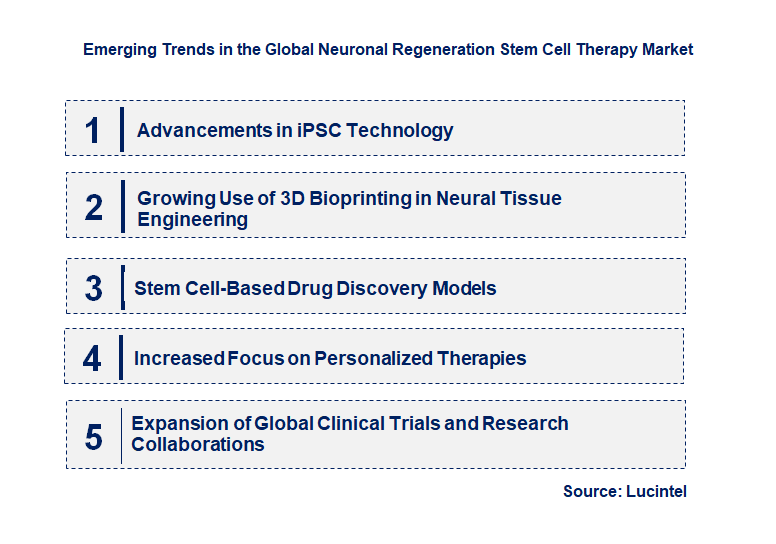 Emerging Trends in the Global Neuronal Regeneration Stem Cell Therapy Market

1 Advancements in iPSC Technology

2 Growing Use of 3D Bioprinting in Neural Tissue Engineering

3 Stem Cell-Based Drug Discovery Models

4 Increased Focus on Personalized Therapies

5 Expansion of Global Clinical Trials and Research Collaborations

Source: Lucintel